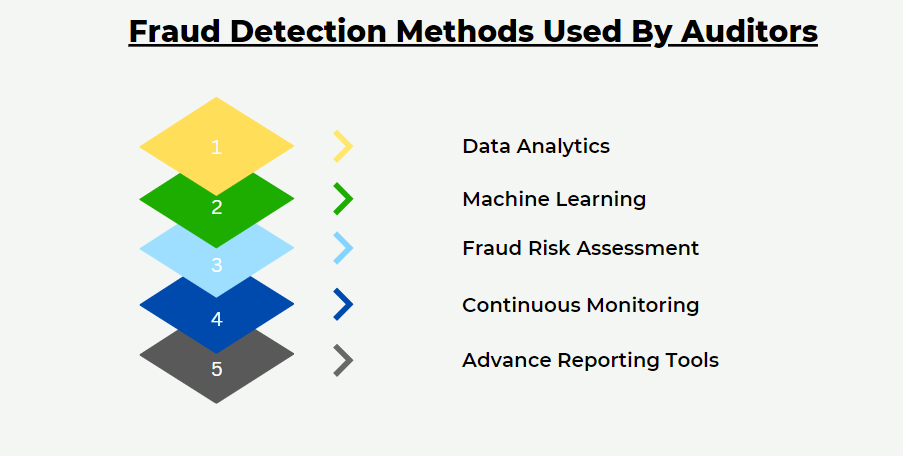 Fraud Detection Methods Used By Auditors

1 Data Analytics

2 Machine Learning

3 Fraud Risk Assessment

4 Continuous Monitoring

5 Advance Reporting Tools